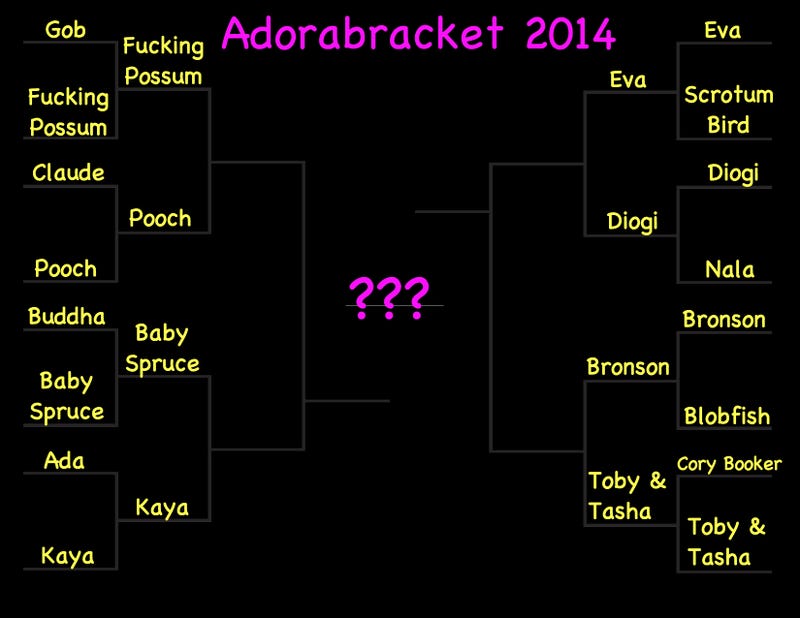 Adorabracket 2014

Gob
Fucking Possum
Claude
Pooch
Buddha
Baby Spruce
Ada
Kaya

Fucking Possum
Pooch
Baby Spruce
Kaya

???

Eva
Diogi
Bronson
Toby & Tasha

Eva
Scrotum Bird
Diogi
Nala
Bronson
Blobfish
Cory Booker
Toby & Tasha